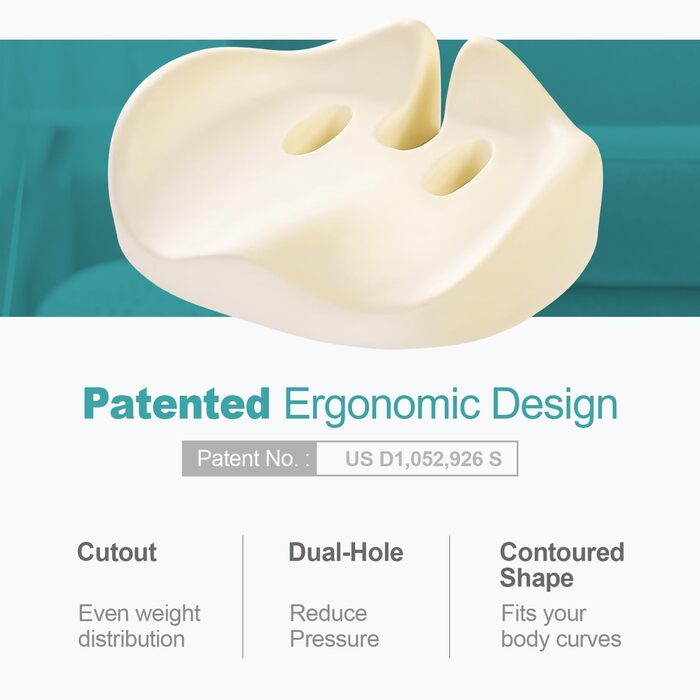 Patented Ergonomic Design

Patent No. : US D1,052,926 S

Cutout

Even weight distribution

Dual-Hole

Reduce Pressure

Contoured Shape

Fits your body curves